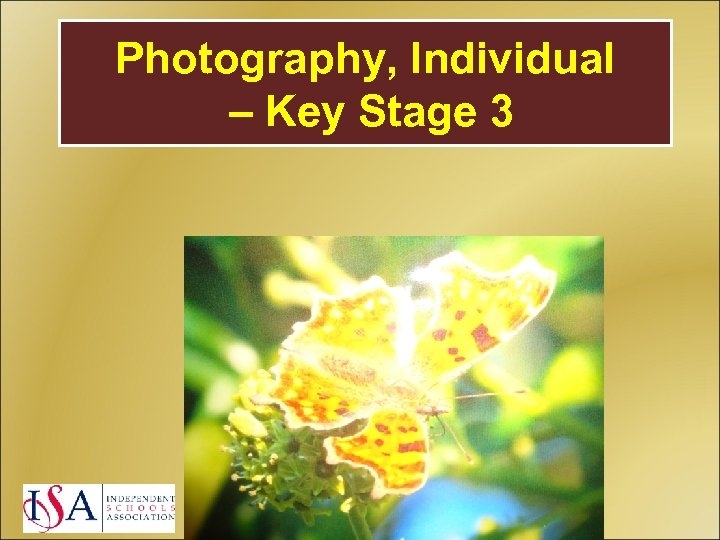 Photography, Individual – Key Stage 3

ISA INDEPENDENT SCHOOLS ASSOCIATION